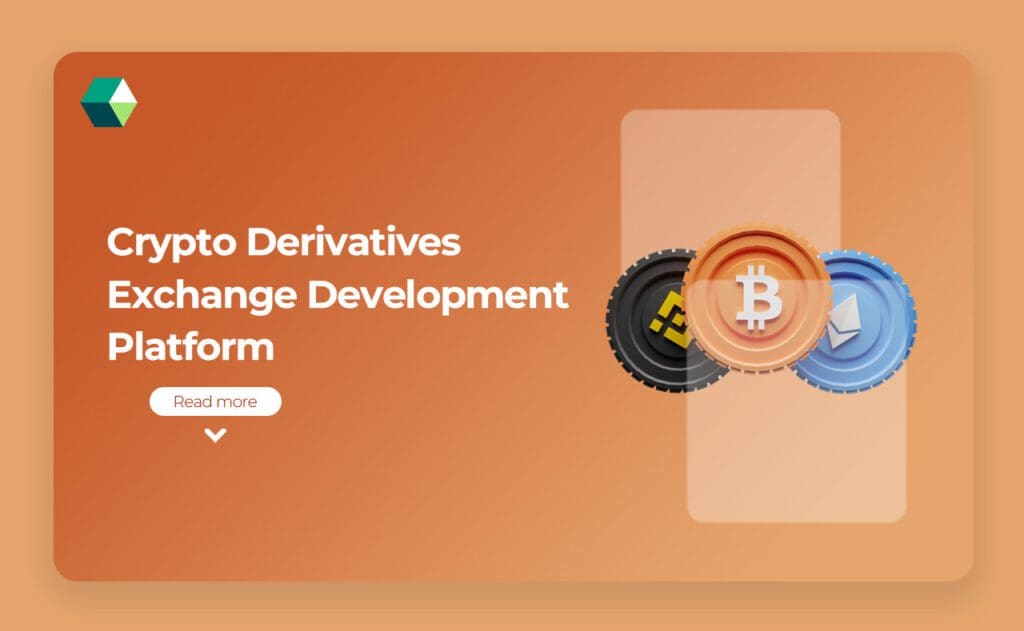 Crypto Derivatives Exchange Development Platform

Read more